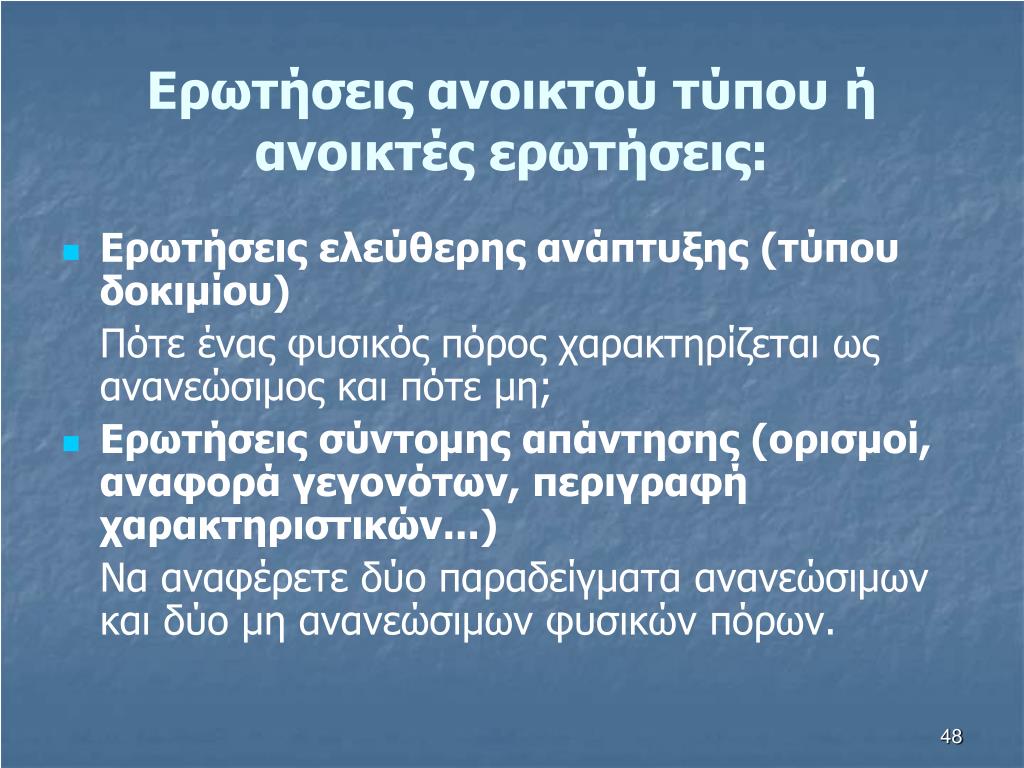 Ερωτήσεις ανοικτού τύπου ή ανοικτές ερωτήσεις:

Ερωτήσεις ελεύθερης ανάπτυξης (τύπου δοκιμίου)

Πότε ένας φυσικός πόρος χαρακτηρίζεται ως ανανεώσιμος και πότε μη;

Ερωτήσεις σύντομης απάντησης (ορισμοί, αναφορά γεγονότων, περιγραφή χαρακτηριστικών...)

Να αναφέρετε δύο παραδείγματα ανανεώσιμων και δύο μη ανανεώσιμων φυσικών πόρων.

48